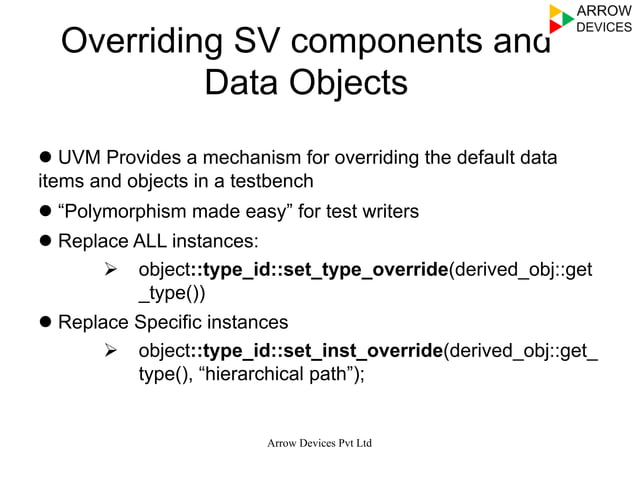 ARROW
DEVICES

Overriding SV components and Data Objects

● UVM Provides a mechanism for overriding the default data items and objects in a testbench

● “Polymorphism made easy” for test writers

● Replace ALL instances:

➢ object::type_id::set_type_override(derived_obj::get_type())

● Replace Specific instances

➢ object::type_id::set_inst_override(derived_obj::get_type(), “hierarchical path”);

Arrow Devices Pvt Ltd